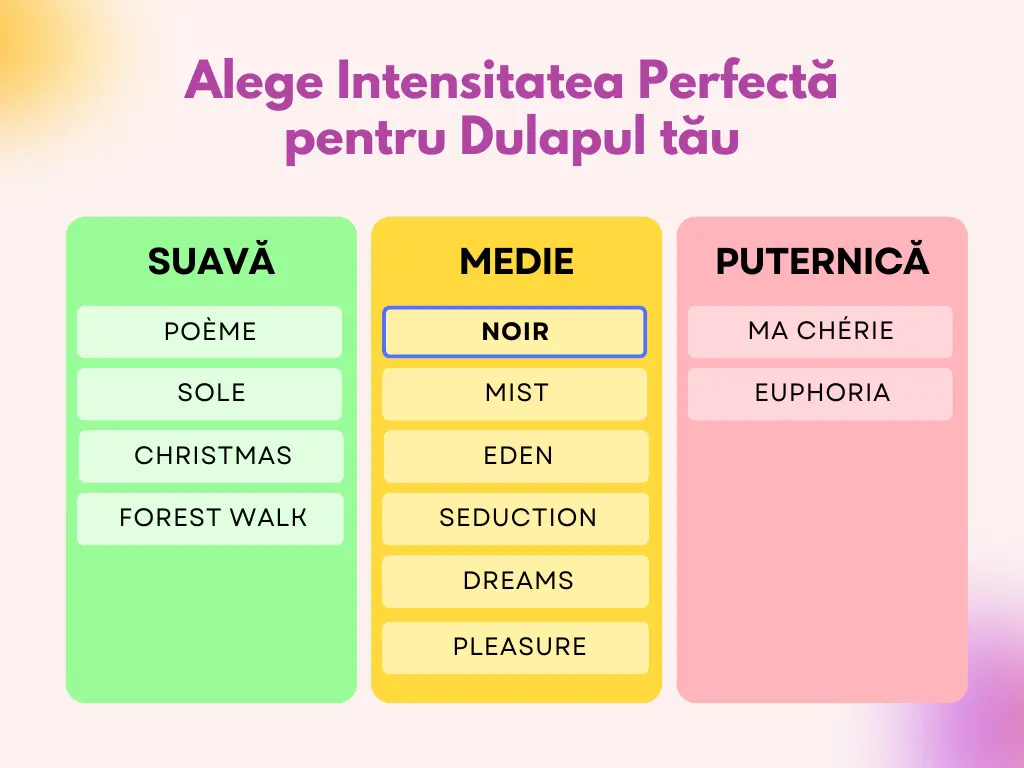 Alege Intensitatea Perfectă pentru Dulapul tău

SUAVĂ
POÈME
SOLE
CHRISTMAS
FOREST WALK

MEDIE
NOIR
MIST
EDEN
SEDUCTION
DREAMS
PLEASURE

PUTERNICĂ
MA CHÉRIE
EUPHORIA